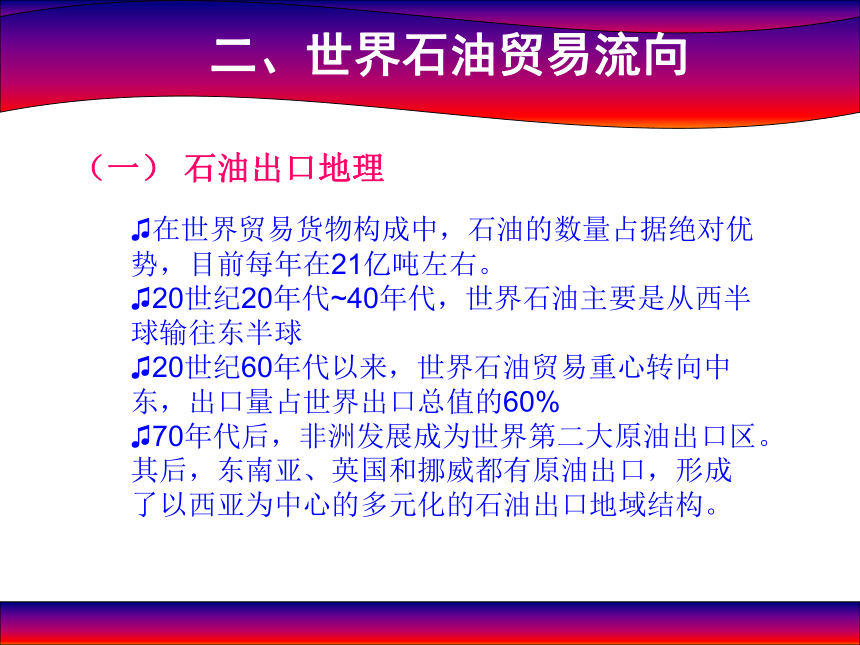 二、世界石油贸易流向

（一） 石油出口地理

♫在世界贸易货物构成中，石油的数量占据绝对优势，目前每年在21亿吨左右。
♫20世纪20年代~40年代，世界石油主要是从西半球输往东半球
♫20世纪60年代以来，世界石油贸易重心转向中东，出口量占世界出口总值的60%
♫70年代后，非洲发展成为世界第二大原油出口区。其后，东南亚、英国和挪威都有原油出口，形成了以西亚为中心的多元化的石油出口地域结构。